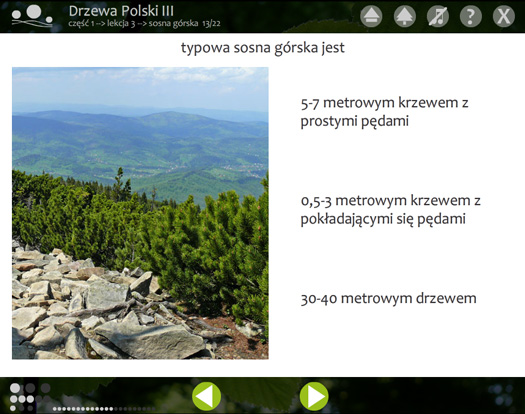 Drzewa Polski III
część 1 --> lekcja 3 --> sosna górska 13/22

?
X

typowa sosna górska jest

5-7 metrowym krzewem z prostymi pędami

0,5-3 metrowym krzewem z pokładającymi się pędami

30-40 metrowym drzewem